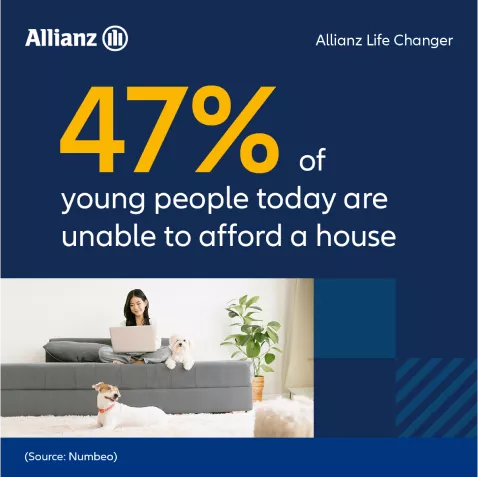 Allianz

Allianz Life Changer

47% of young people today are unable to afford a house

(Source: Numbeo)